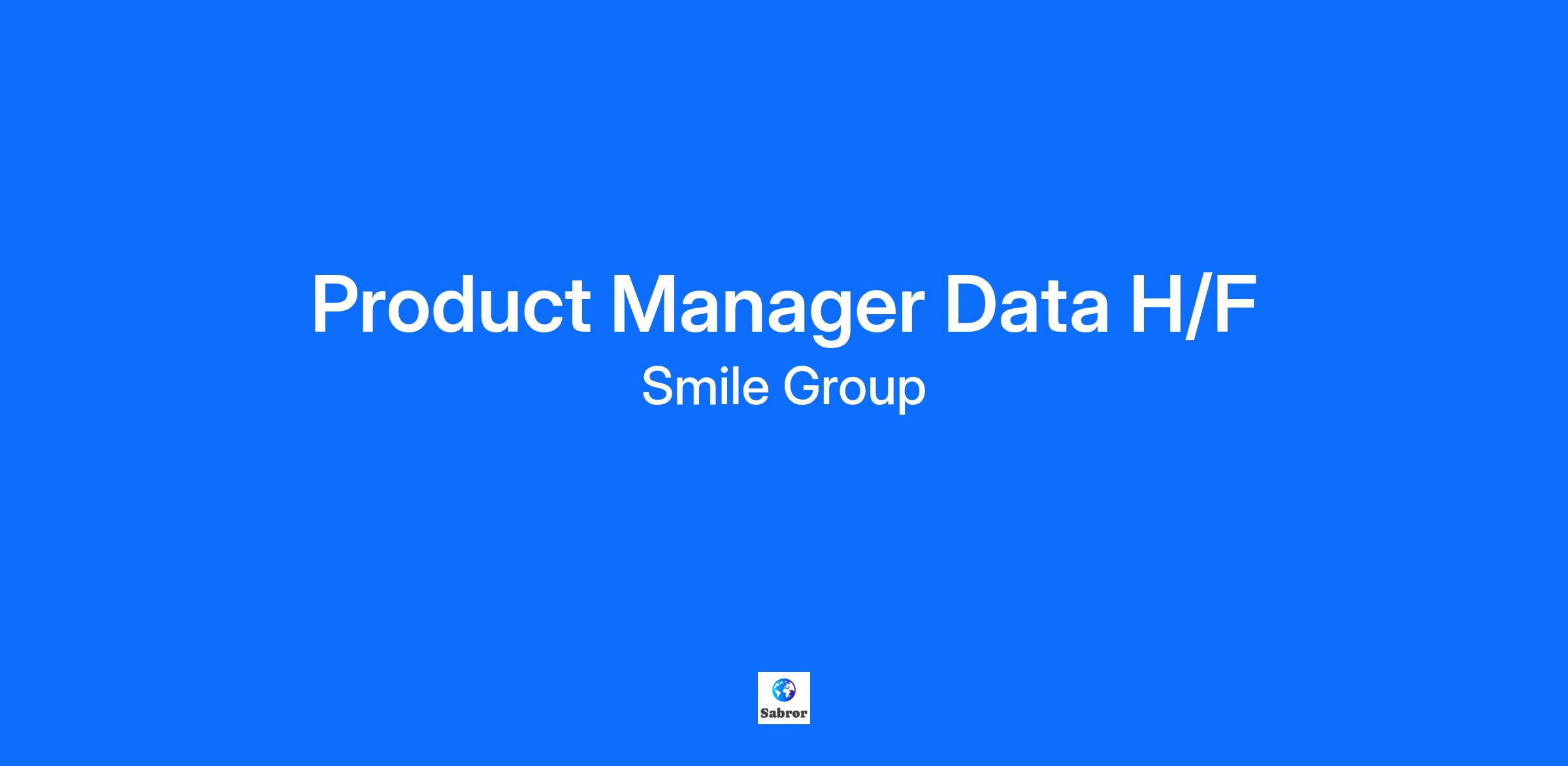 Product Manager Data H/F
Smile Group

Sabror